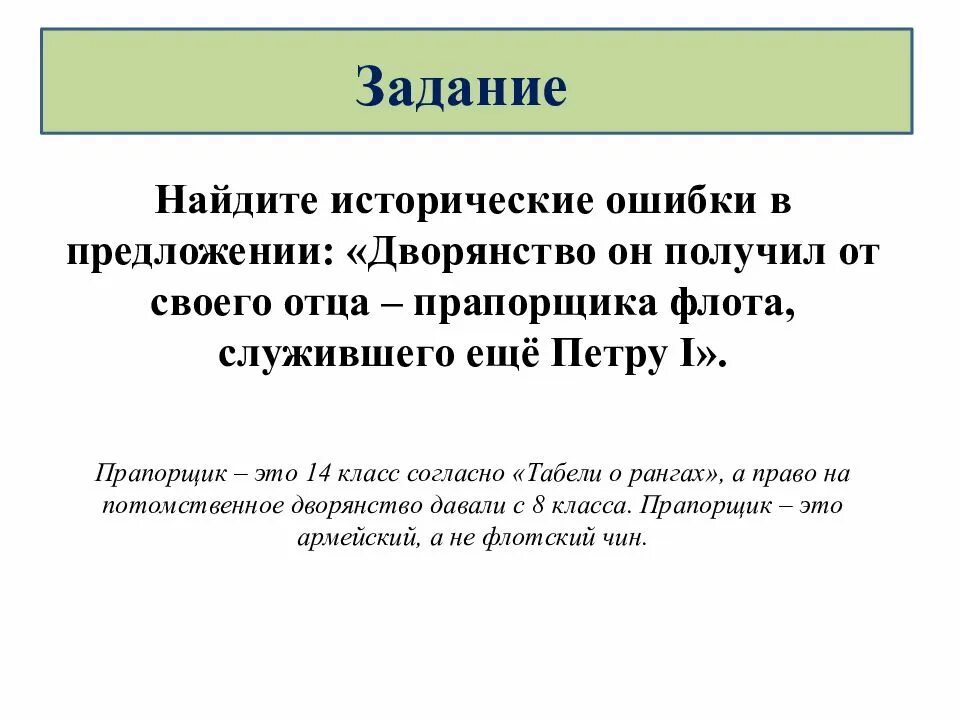 Задание

Найдите исторические ошибки в предложении: «Дворянство он получил от своего отца – прапорщика флота, служившего ещё Петру I».

Прапорщик – это 14 класс согласно «Табели о рангах», а право на потомственное дворянство давали с 8 класса. Прапорщик – это армейский, а не флотский чин.